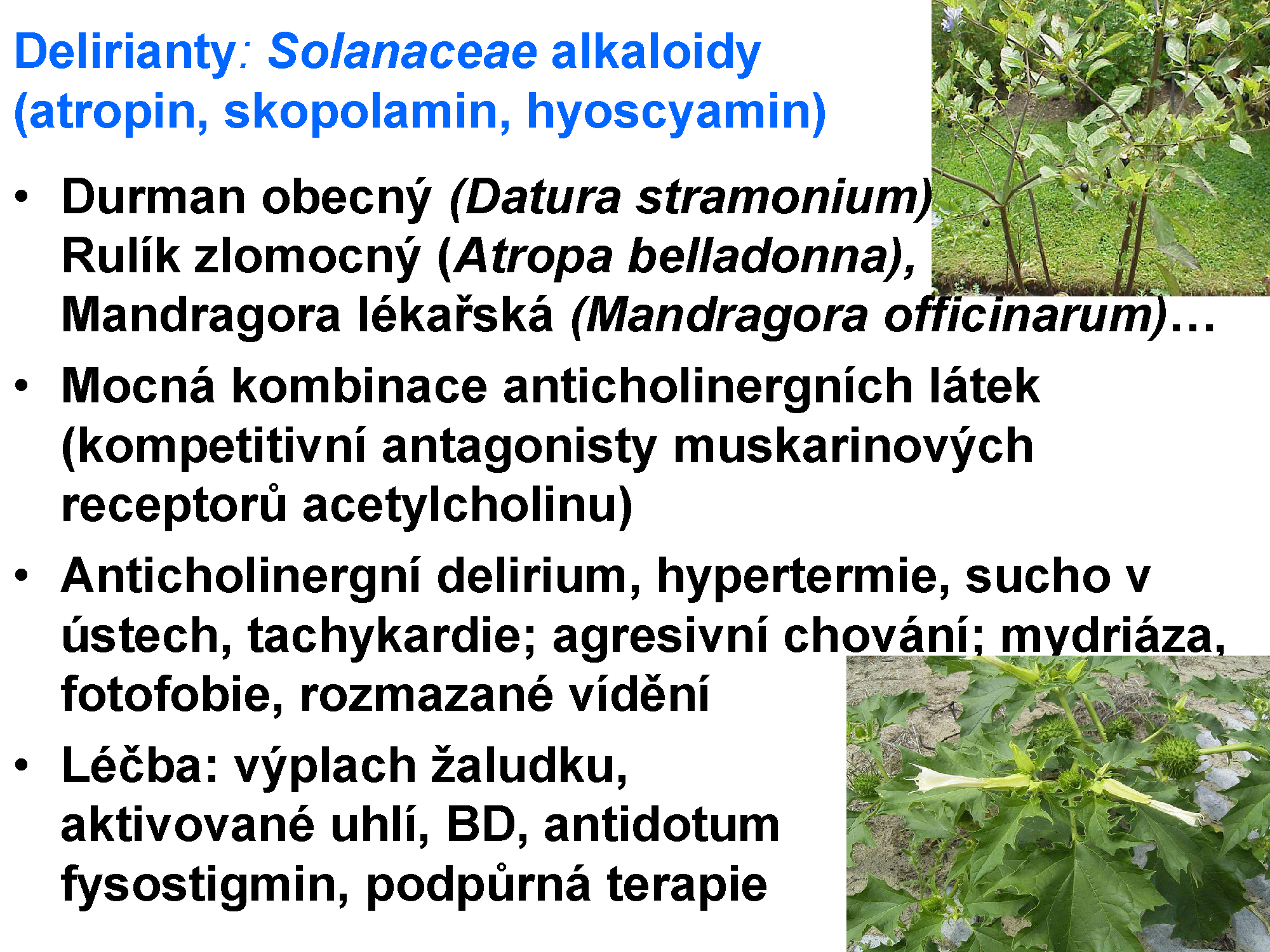 Delirianty: Solanaceae alkaloidy (atropin, skopolamin, hyoscyamin)

• Durman obecný (Datura stramonium) Rulík zlomocný (Atropa belladonna), Mandragora lékařská (Mandragora officinarum)…
• Mocná kombinace anticholinergních látek (kompetitivní antagonisty muskarinových receptorů acetylcholinu)
• Anticholinergní delirium, hypertermie, sucho v ústech, tachykardie; agresivní chování; mydriáza, fotofobie, rozmazané vídění
• Léčba: výplach žaludku, aktivované uhlí, BD, antidotum fysostigmin, podpůrná terapie